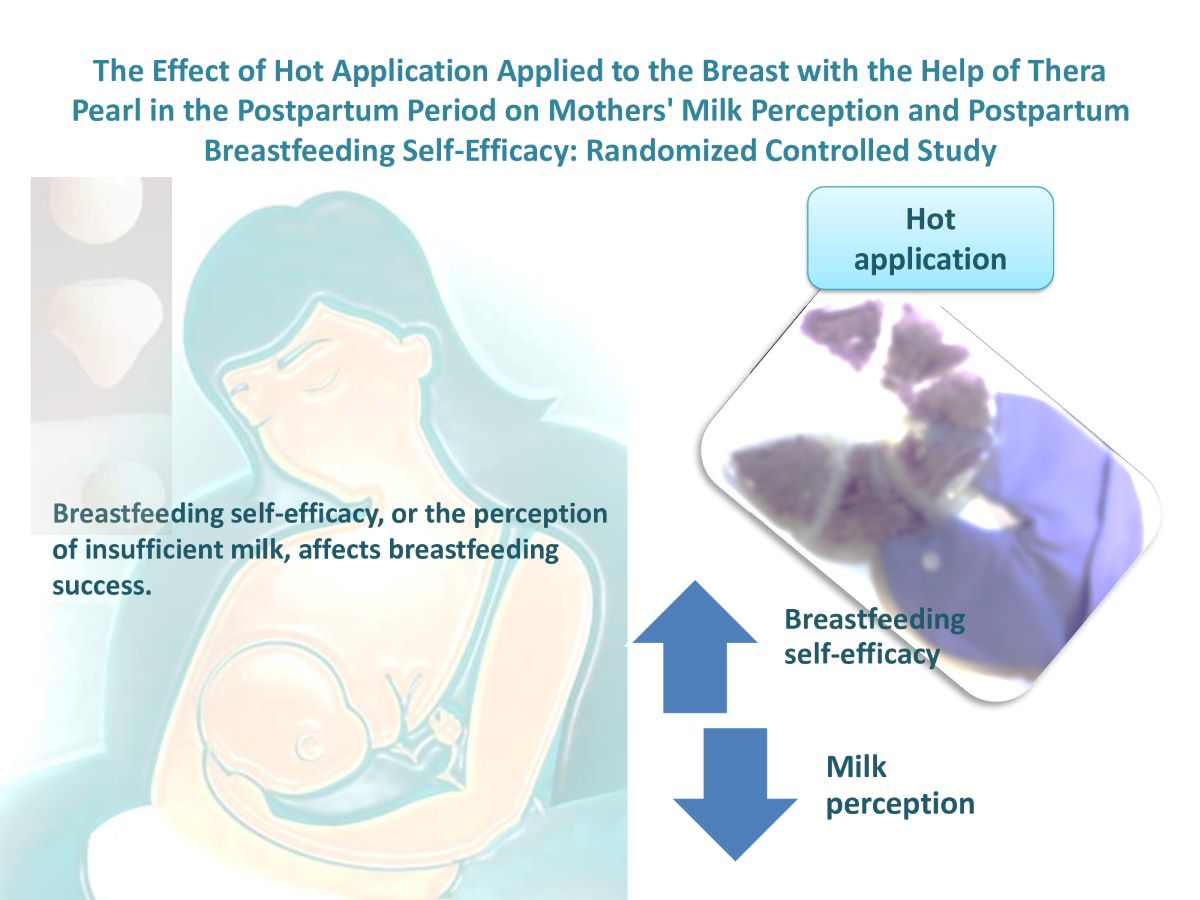 The Effect of Hot Application Applied to the Breast with the Help of Thera Pearl in the Postpartum Period on Mothers' Milk Perception and Postpartum Breastfeeding Self-Efficacy: Randomized Controlled Study

Hot application

Breastfeeding self-efficacy, or the perception of insufficient milk, affects breastfeeding success.

Breastfeeding self-efficacy

Milk perception